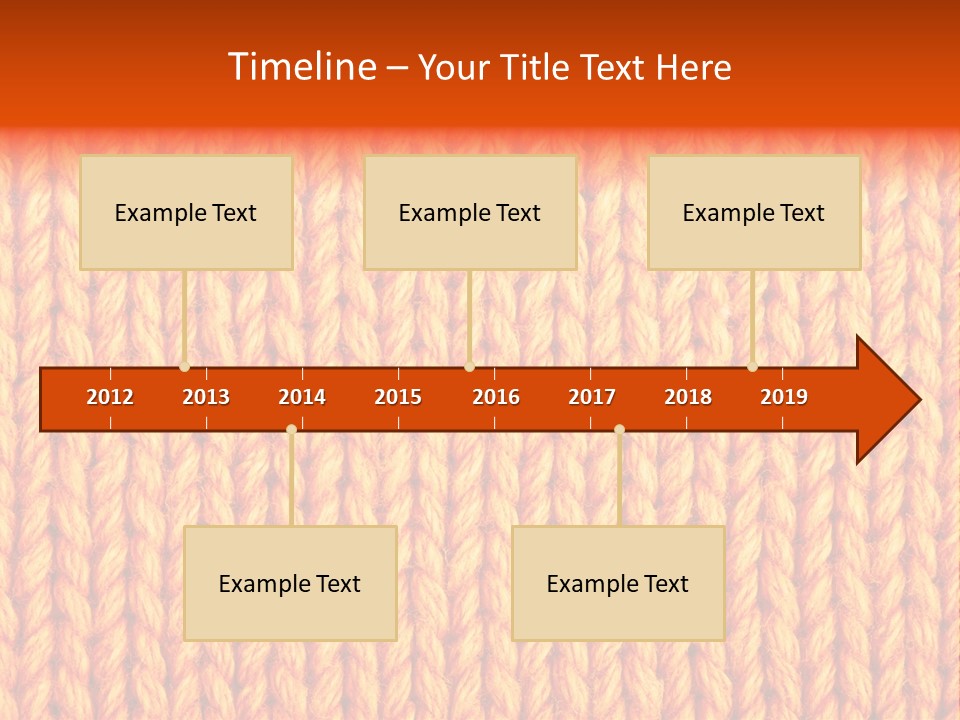 Timeline – Your Title Text Here

Example Text

Example Text

Example Text

2012 2013 2014 2015 2016 2017 2018 2019

Example Text

Example Text